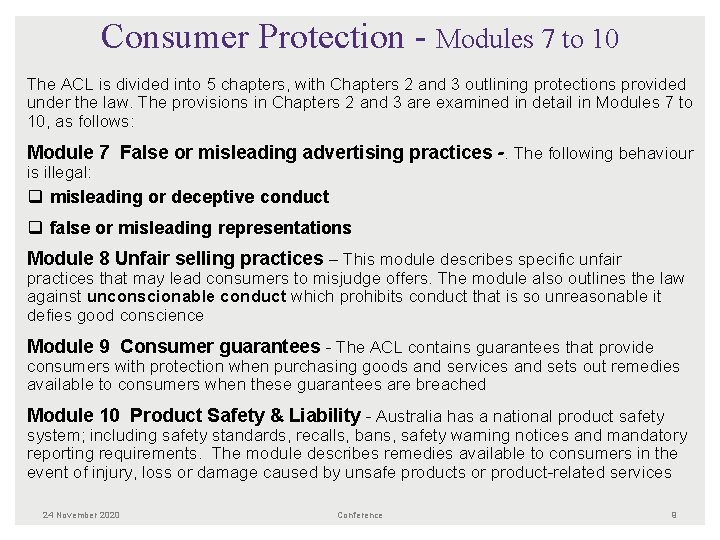 Consumer Protection - Modules 7 to 10

The ACL is divided into 5 chapters, with Chapters 2 and 3 outlining protections provided under the law. The provisions in Chapters 2 and 3 are examined in detail in Modules 7 to 10, as follows:

Module 7 False or misleading advertising practices -. The following behaviour is illegal:

☐ misleading or deceptive conduct

☐ false or misleading representations

Module 8 Unfair selling practices – This module describes specific unfair practices that may lead consumers to misjudge offers. The module also outlines the law against unconscionable conduct which prohibits conduct that is so unreasonable it defies good conscience

Module 9 Consumer guarantees - The ACL contains guarantees that provide consumers with protection when purchasing goods and services and sets out remedies available to consumers when these guarantees are breached

Module 10 Product Safety & Liability - Australia has a national product safety system; including safety standards, recalls, bans, safety warning notices and mandatory reporting requirements. The module describes remedies available to consumers in the event of injury, loss or damage caused by unsafe products or product-related services

24 November 2020 Conference 9